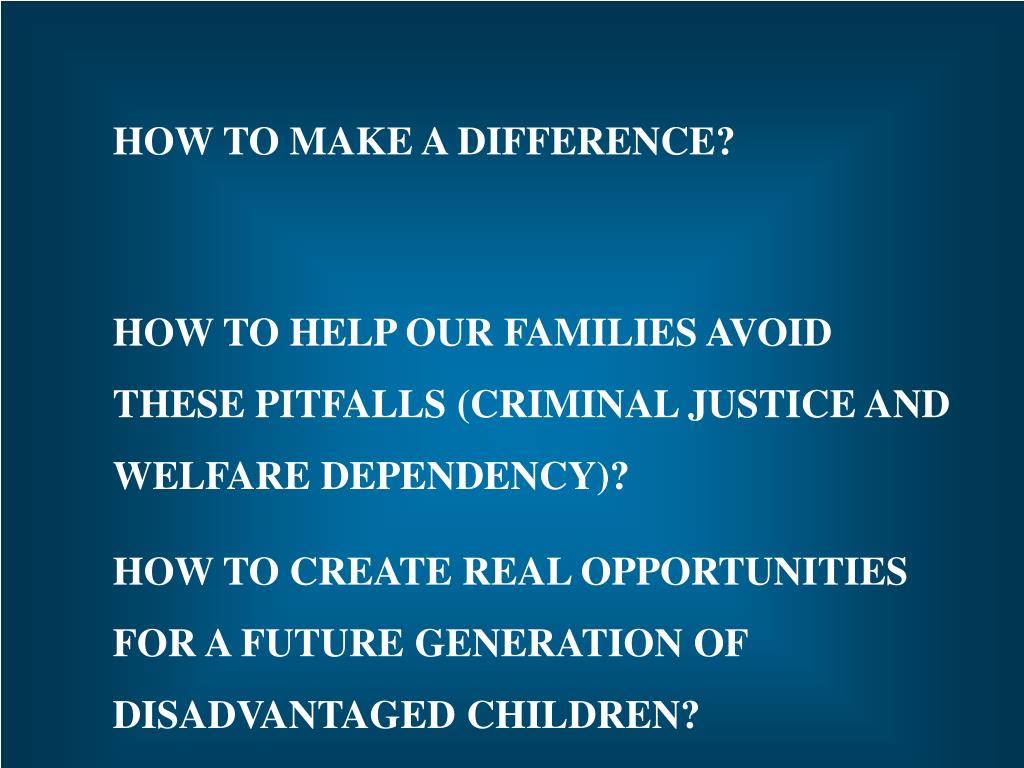 HOW TO MAKE A DIFFERENCE?

HOW TO HELP OUR FAMILIES AVOID THESE PITFALLS (CRIMINAL JUSTICE AND WELFARE DEPENDENCY)?

HOW TO CREATE REAL OPPORTUNITIES FOR A FUTURE GENERATION OF DISADVANTAGED CHILDREN?